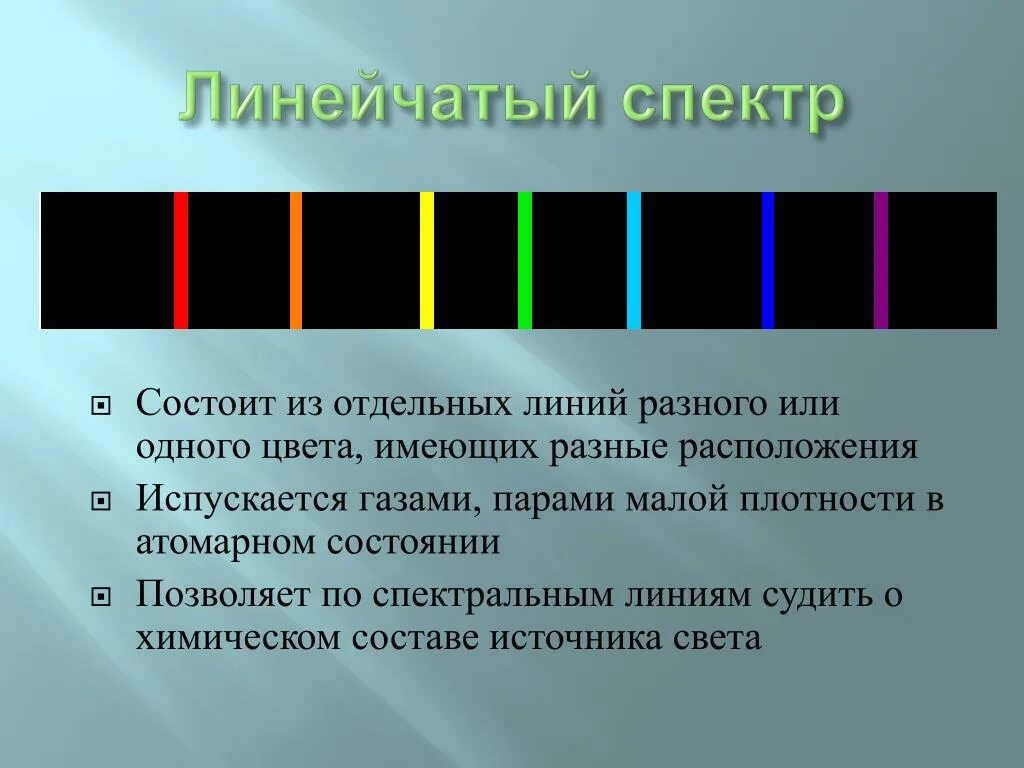 Линейчатый спектр

Состоит из отдельных линий разного или одного цвета, имеющих разные расположения

Испускается газами, парами малой плотности в атомарном состоянии

Позволяет по спектральным линиям судить о химическом составе источника света